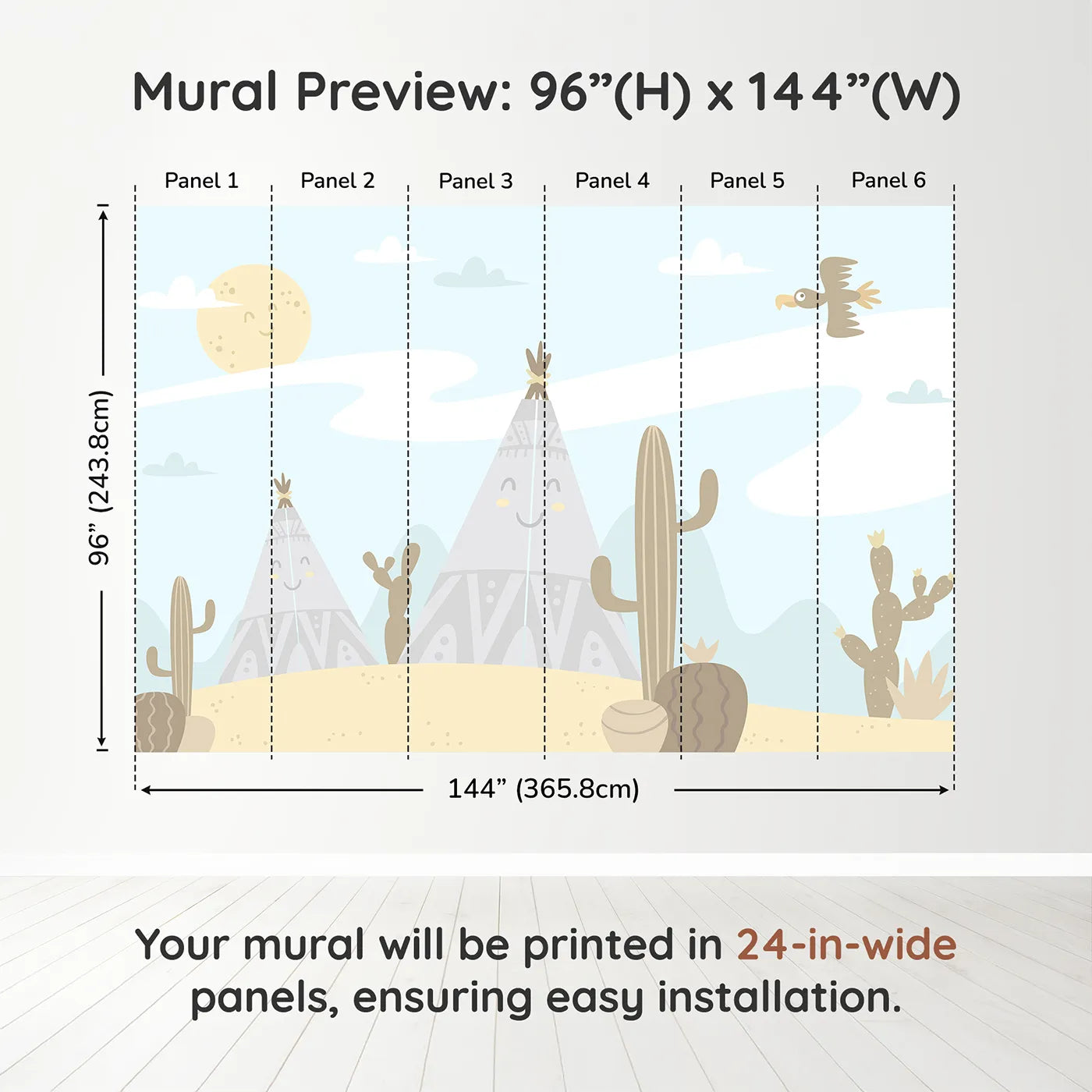 Mural Preview: 96”(H) x 144”(W)

Panel 1

Panel 2

Panel 3

Panel 4

Panel 5

Panel 6

96” (243.8cm)

144” (365.8cm)

Your mural will be printed in 24-in-wide panels, ensuring easy installation.